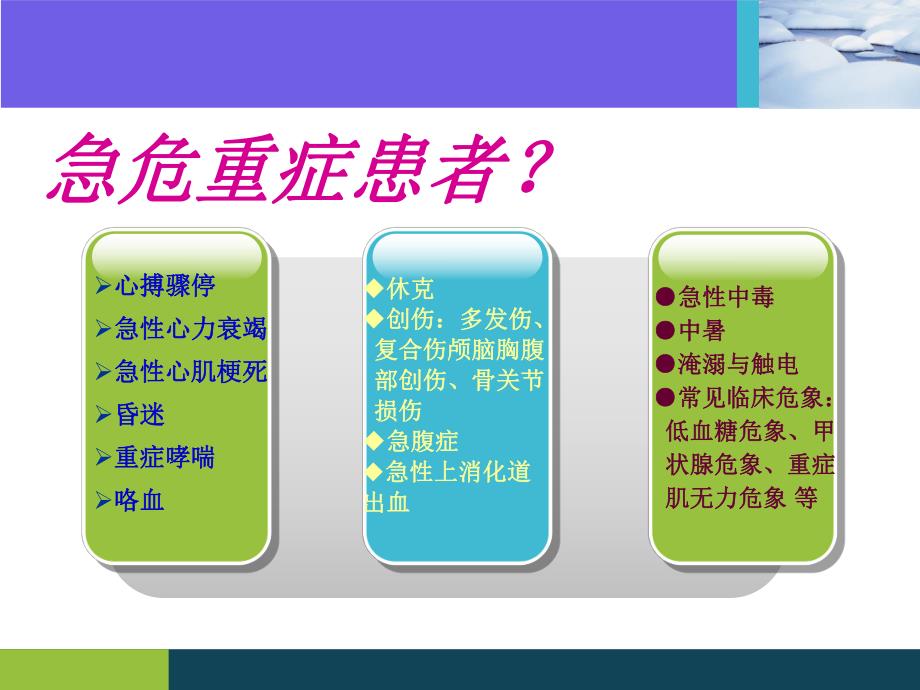 急危重症患者？

➢心搏骤停
➢急性心力衰竭
➢急性心肌梗死
➢昏迷
➢重症哮喘
➢咯血

◆休克
◆创伤：多发伤、复合伤颅脑胸腹部创伤、骨关节损伤
◆急腹症
◆急性上消化道出血

●急性中毒
●中暑
●淹溺与触电
●常见临床危象：低血糖危象、甲状腺危象、重症肌无力危象 等